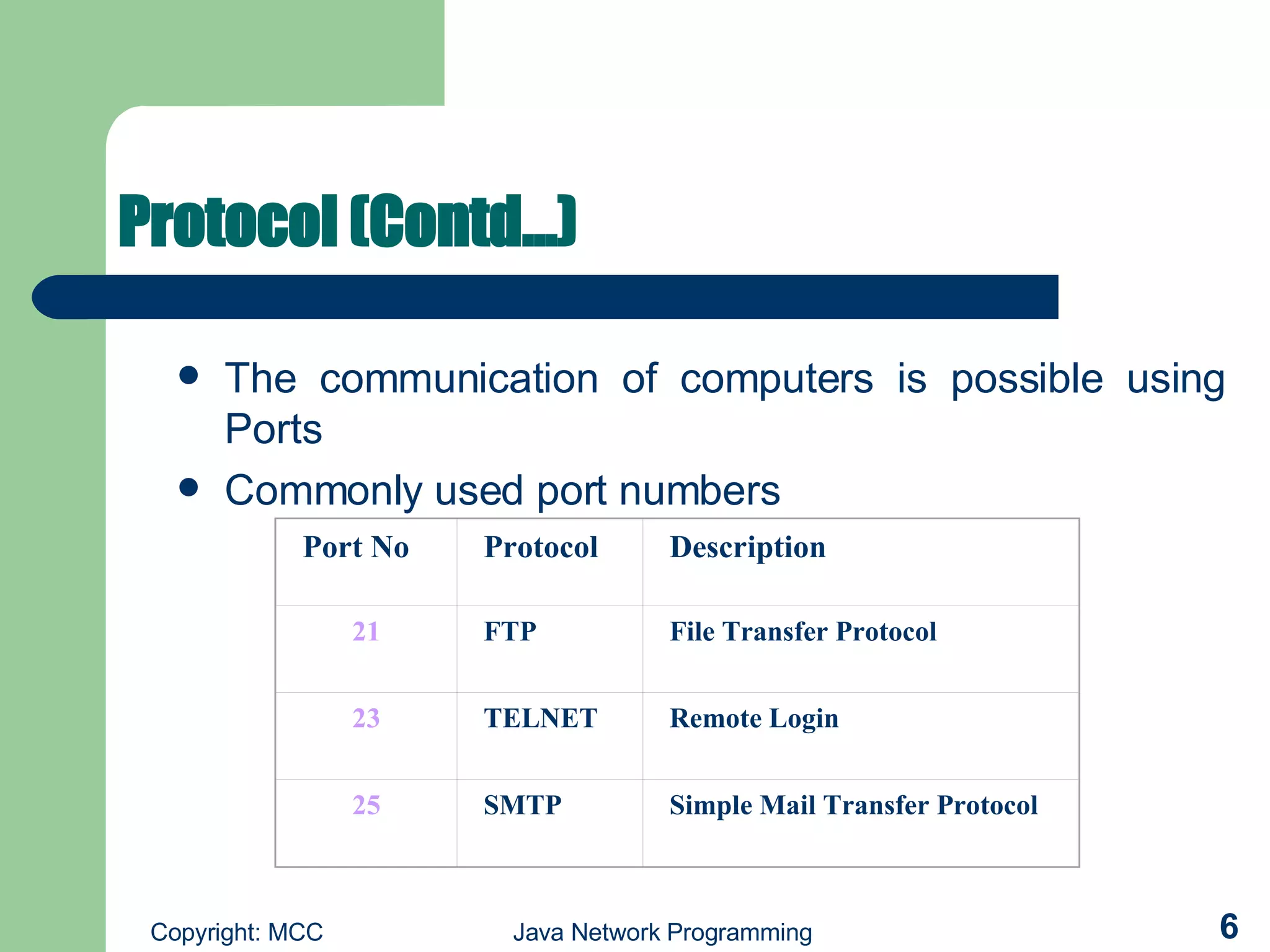 Protocol (Contd…)

- The communication of computers is possible using Ports
- Commonly used port numbers

| Port No | Protocol | Description |
|---|---|---|
| 21 | FTP | File Transfer Protocol |
| 23 | TELNET | Remote Login |
| 25 | SMTP | Simple Mail Transfer Protocol |

Copyright: MCC Java Network Programming 6